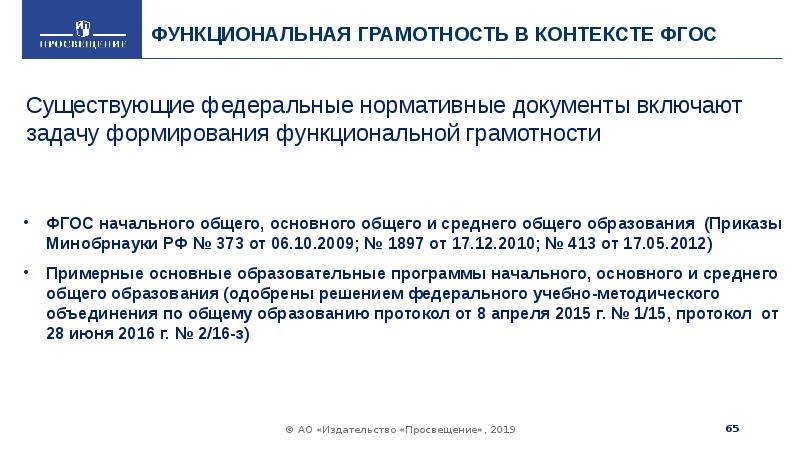 ПРОСВЕЩЕНИЕ

ФУНКЦИОНАЛЬНАЯ ГРАМОТНОСТЬ В КОНТЕКСТЕ ФГОС

Существующие федеральные нормативные документы включают задачу формирования функциональной грамотности

• ФГОС начального общего, основного общего и среднего общего образования (Приказы Минобрнауки РФ № 373 от 06.10.2009; № 1897 от 17.12.2010; № 413 от 17.05.2012)

• Примерные основные образовательные программы начального, основного и среднего общего образования (одобрены решением федерального учебно-методического объединения по общему образованию протокол от 8 апреля 2015 г. № 1/15, протокол от 28 июня 2016 г. № 2/16-з)

© АО «Издательство «Просвещение», 2019

65